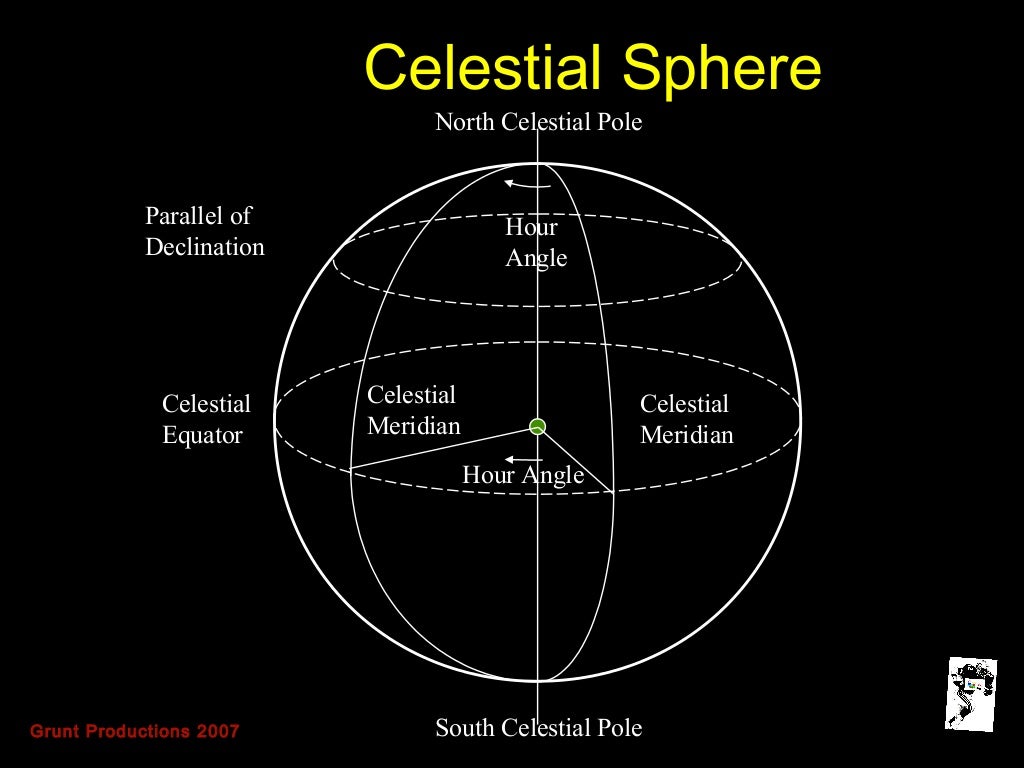 Celestial Sphere

North Celestial Pole

Parallel of Declination

Hour Angle

Celestial Equator

Celestial Meridian

Celestial Meridian

Hour Angle

South Celestial Pole

Grunt Productions 2007